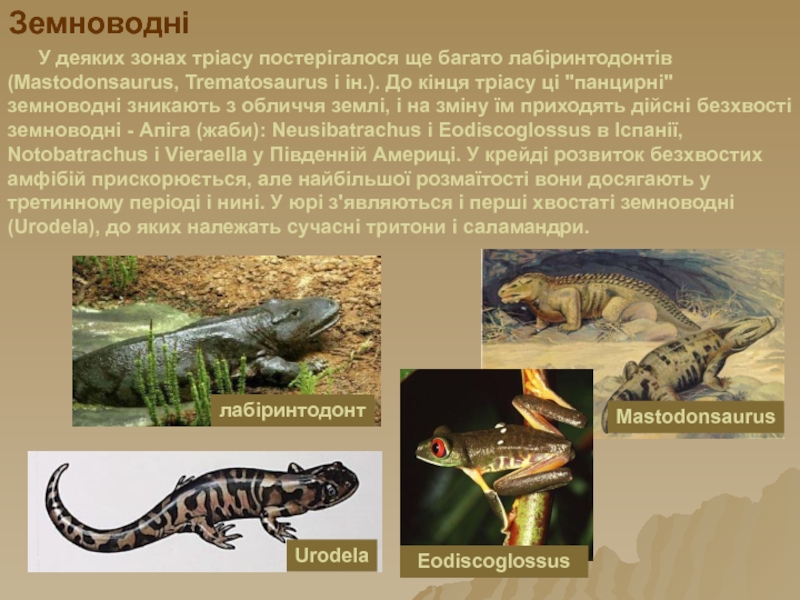 Земноводні

У деяких зонах тріасу постерігалося ще багато лабіринтодонтів (Mastodonsaurus, Trematosaurus і ін.). До кінця тріасу ці "панцирні" земноводні зникають з обличчя землі, і на зміну їм приходять дійсні безхвості земноводні - Апіга (жаби): Neusibatrachus і Eodiscoglossus в Іспанії, Notobatrachus і Vieraella у Південній Америці. У крейді розвиток безхвостих амфібій прискорюється, але найбільшої розмаїтості вони досягають у третинному періоді і нині. У юрі з'являються і перші хвостаті земноводні (Urodela), до яких належать сучасні тритони і саламандри.

лабіринтодонт

Mastodonsaurus

Urodela

Eodiscoglossus